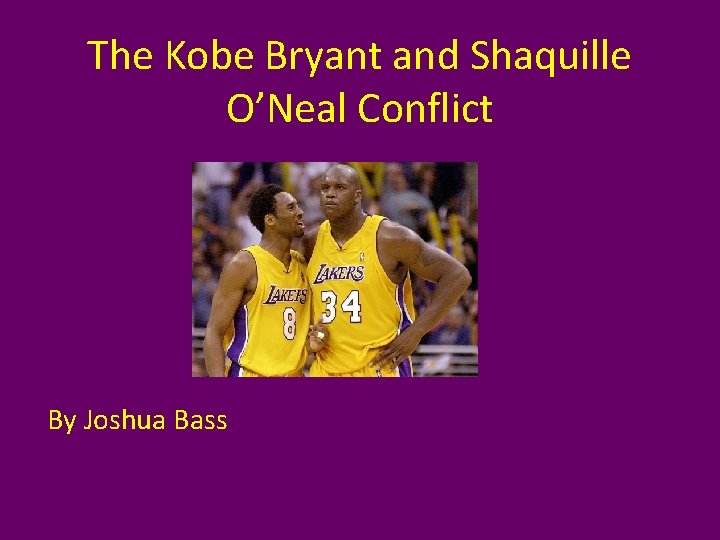 The Kobe Bryant and Shaquille O’Neal Conflict

LAKERS
8

LAKERS
34

By Joshua Bass